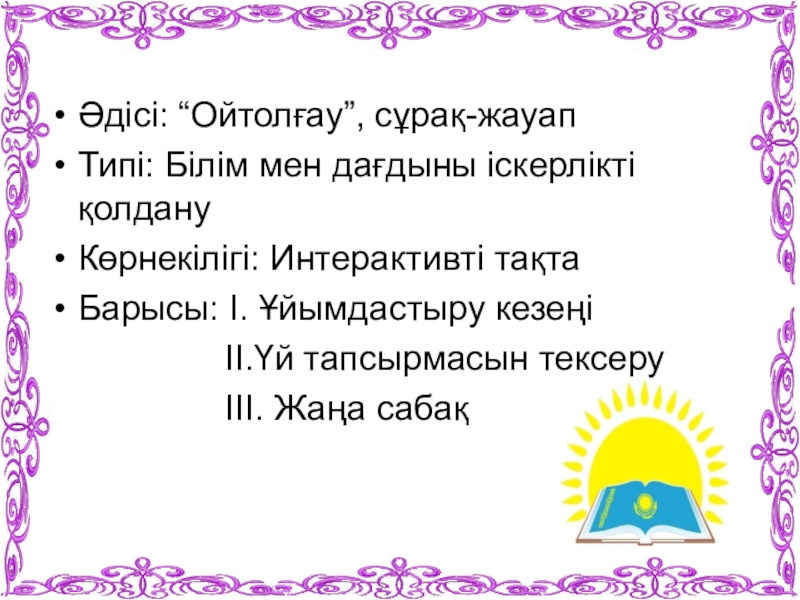 • Әдісі: “Ойтолғау”, сұрақ-жауап
• Типі: Білім мен дағдыны іскерлікті қолдану
• Көрнекілігі: Интерактивті тақта
• Барысы: І. Ұйымдастыру кезеңі
ІІ.Үй тапсырмасын тексеру
ІІІ. Жаңа сабақ